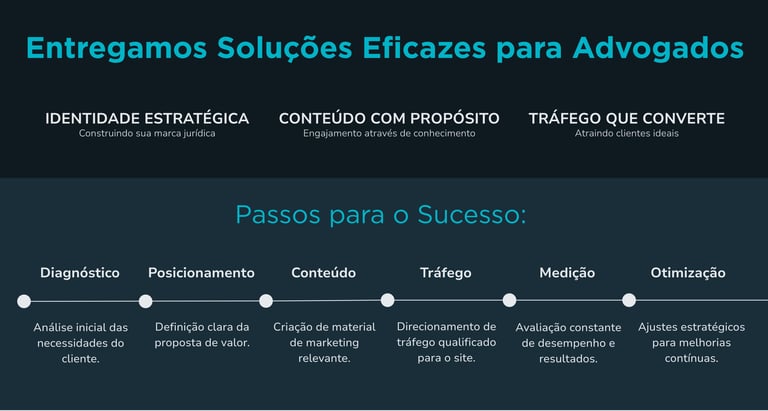 Entregamos Soluções Eficazes para Advogados

IDENTIDADE ESTRATÉGICA
Construindo sua marca jurídica

CONTEÚDO COM PROPÓSITO
Engajamento através de conhecimento

TRÁFEGO QUE CONVERTE
Atraindo clientes ideais

Passos para o Sucesso:

Diagnóstico
Análise inicial das necessidades do cliente.

Posicionamento
Definição clara da proposta de valor.

Conteúdo
Criação de material de marketing relevante.

Tráfego
Direcionamento de tráfego qualificado para o site.

Medição
Avaliação constante de desempenho e resultados.

Otimização
Ajustes estratégicos para melhorias contínuas.